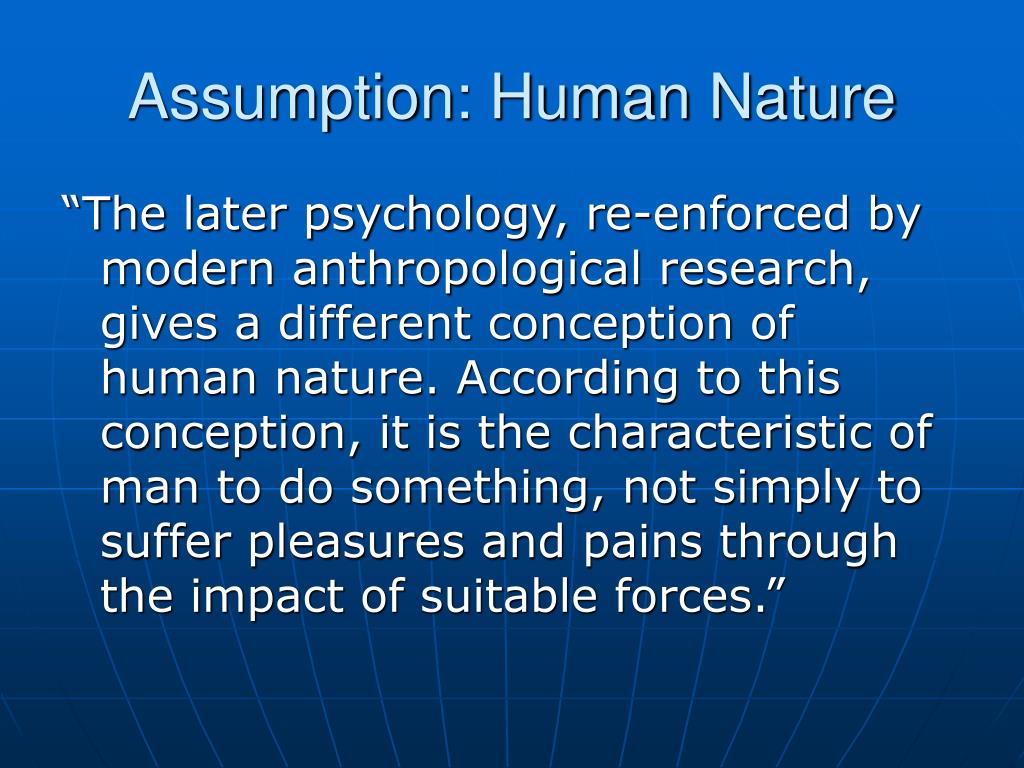 Assumption: Human Nature

“The later psychology, re-enforced by modern anthropological research, gives a different conception of human nature. According to this conception, it is the characteristic of man to do something, not simply to suffer pleasures and pains through the impact of suitable forces.”